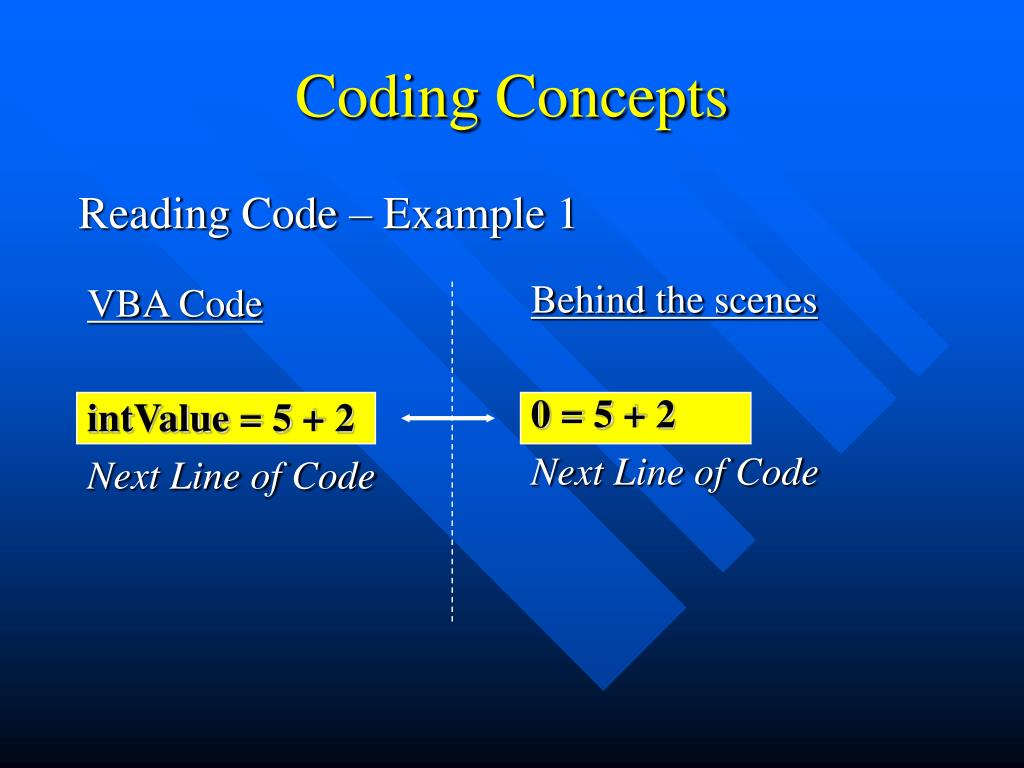 Coding Concepts

Reading Code – Example 1

VBA Code

intValue = 5 + 2

Next Line of Code

Behind the scenes

0 = 5 + 2

Next Line of Code